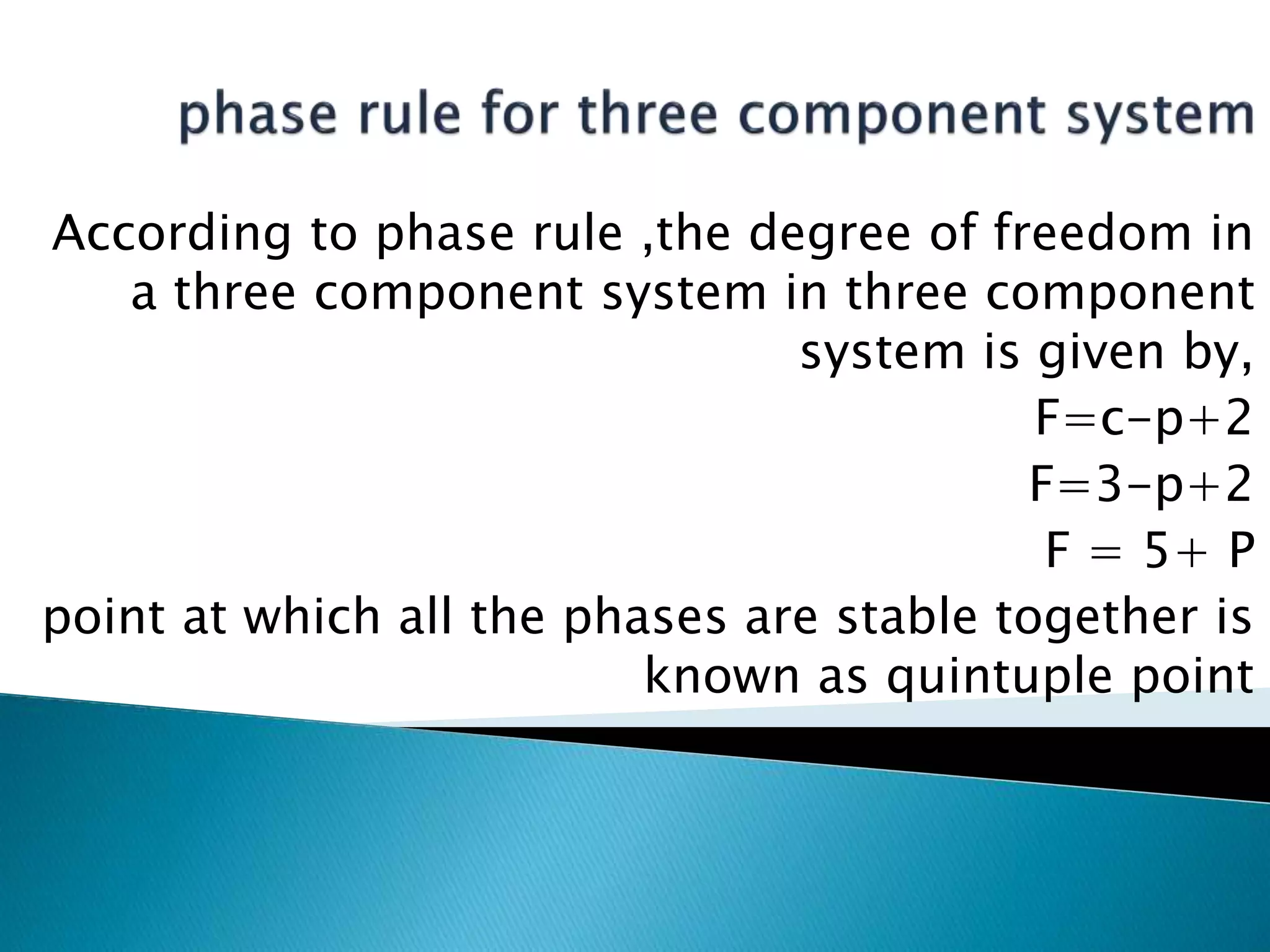 phase rule for three component system

According to phase rule ,the degree of freedom in a three component system in three component system is given by,

$F=c-p+2$

$F=3-p+2$

$F = 5+ P$

point at which all the phases are stable together is known as quintuple point